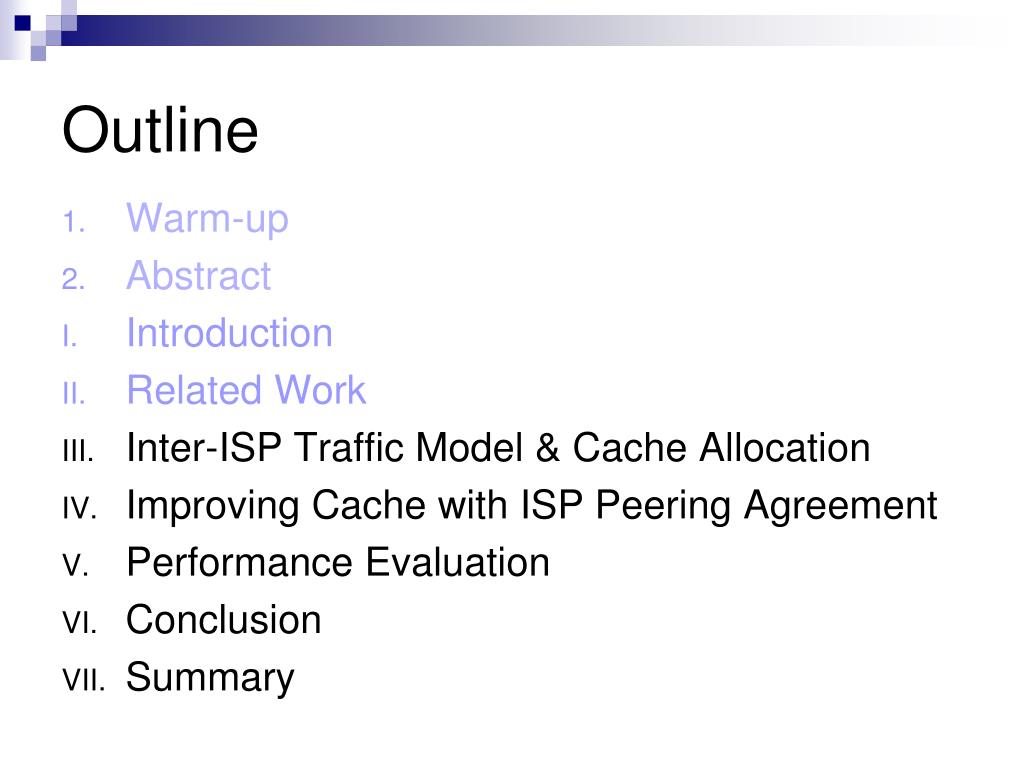 Outline

1. Warm-up
2. Abstract
I. Introduction
II. Related Work
III. Inter-ISP Traffic Model & Cache Allocation
IV. Improving Cache with ISP Peering Agreement
V. Performance Evaluation
VI. Conclusion
VII. Summary